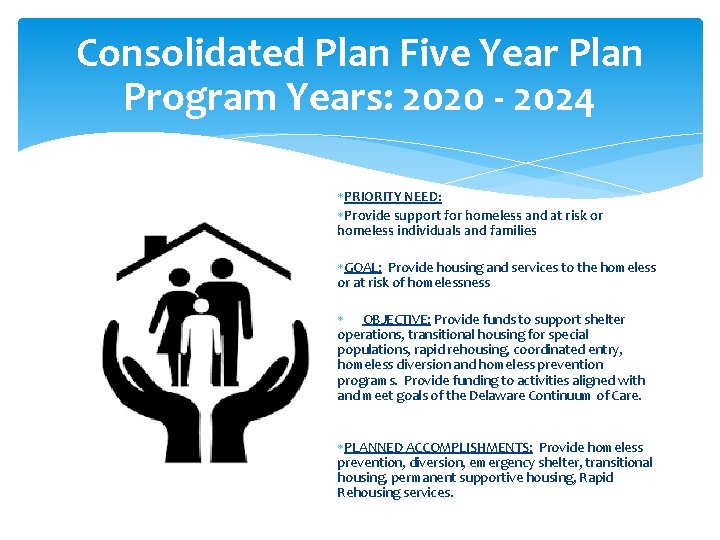 Consolidated Plan Five Year Plan Program Years: 2020 - 2024

∗PRIORITY NEED:

∗Provide support for homeless and at risk or homeless individuals and families

∗GOAL: Provide housing and services to the homeless or at risk of homelessness

∗ OBJECTIVE: Provide funds to support shelter operations, transitional housing for special populations, rapid rehousing, coordinated entry, homeless diversion and homeless prevention programs. Provide funding to activities aligned with and meet goals of the Delaware Continuum of Care.

∗PLANNED ACCOMPLISHMENTS: Provide homeless prevention, diversion, emergency shelter, transitional housing, permanent supportive housing, Rapid Rehousing services.